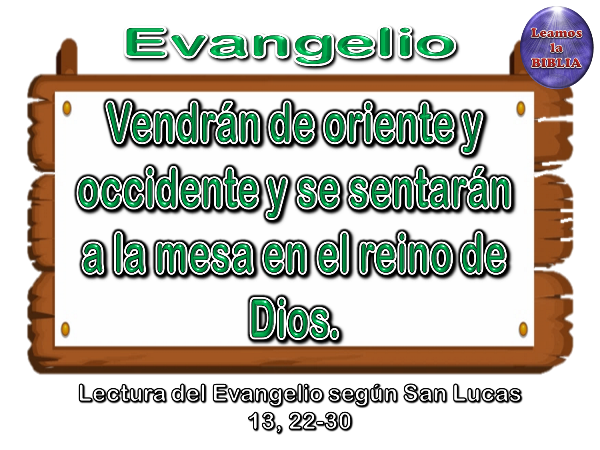 Evangelio

Leamos la BIBLIA

Vendrán de oriente y occidente y se sentarán a la mesa en el reino de Dios.

Lectura del Evangelio según San Lucas 13, 22-30